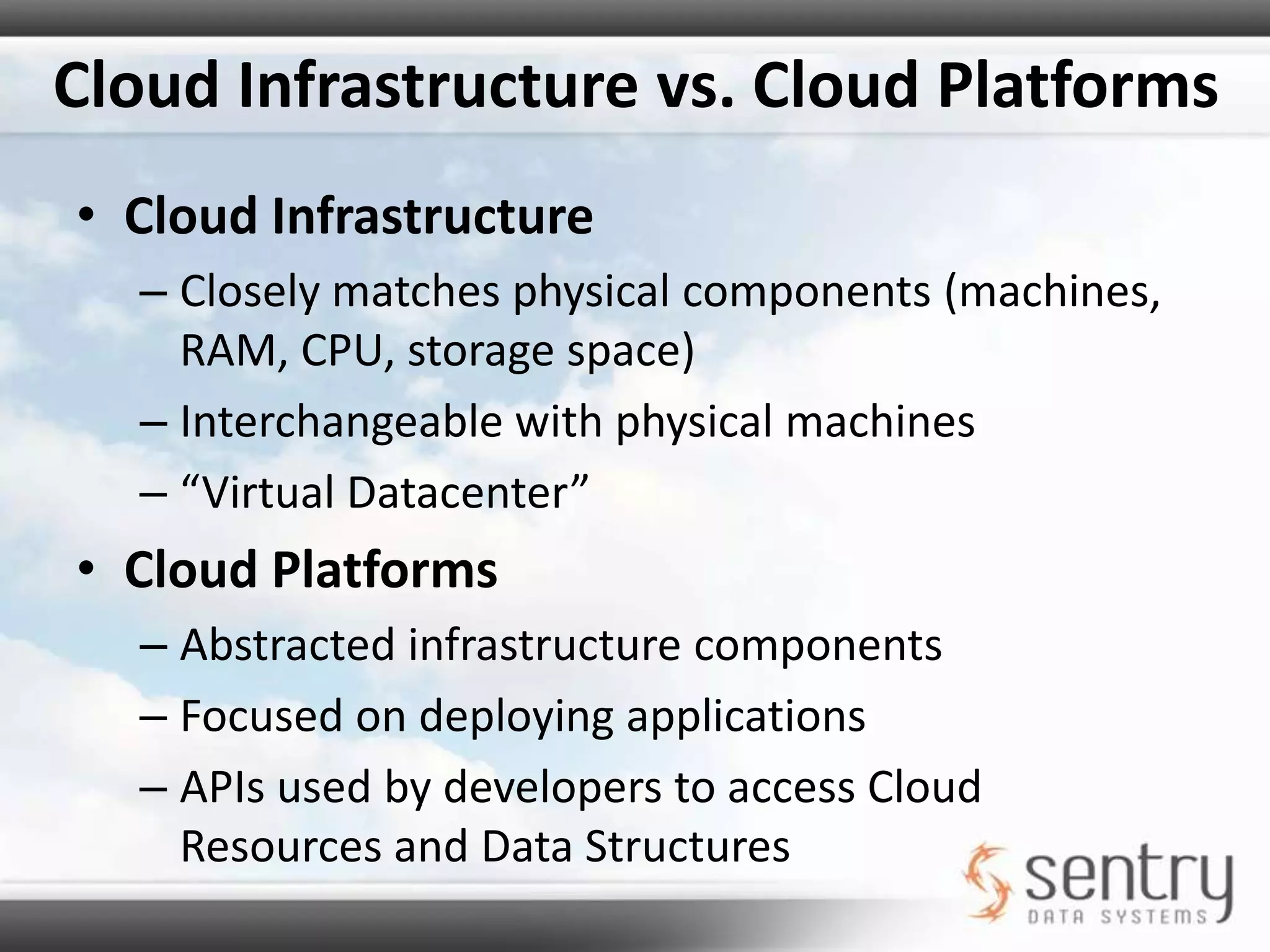 Cloud Infrastructure vs. Cloud Platforms

• Cloud Infrastructure
– Closely matches physical components (machines, RAM, CPU, storage space)
– Interchangeable with physical machines
– “Virtual Datacenter”

• Cloud Platforms
– Abstracted infrastructure components
– Focused on deploying applications
– APIs used by developers to access Cloud Resources and Data Structures

sentry
DATA SYSTEMS